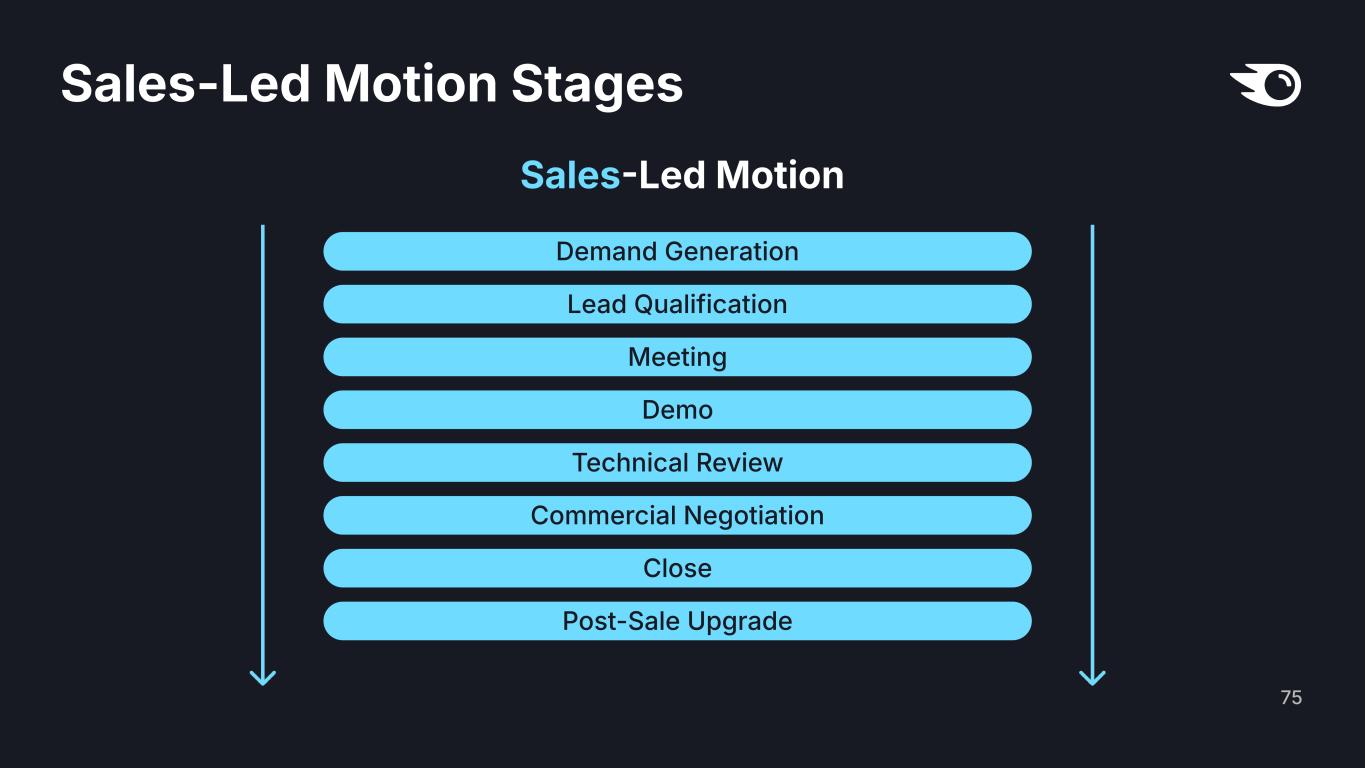 Sales-Led Motion Stages

Sales-Led Motion

Demand Generation

Lead Qualification

Meeting

Demo

Technical Review

Commercial Negotiation

Close

Post-Sale Upgrade

75